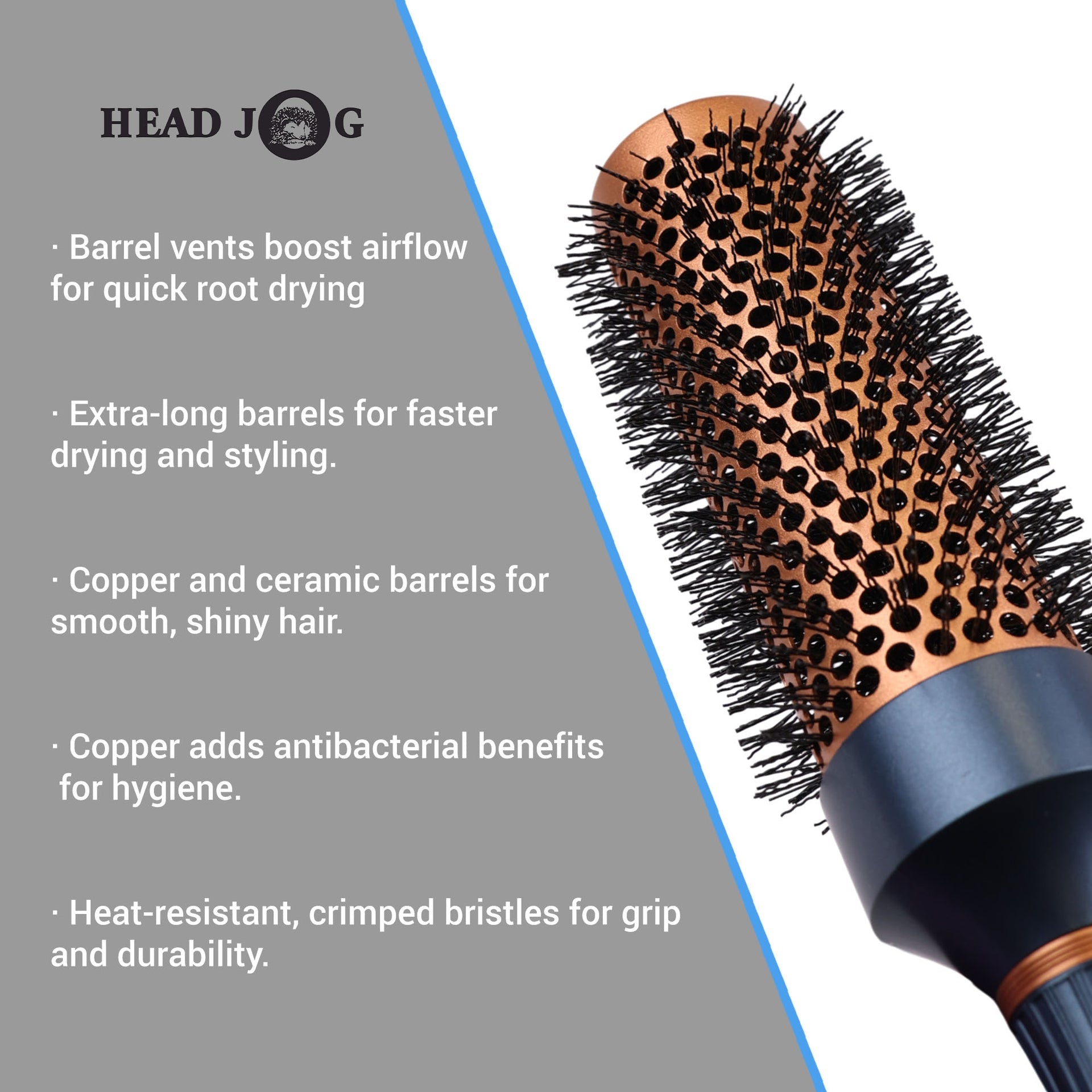 HEAD JOG

· Barrel vents boost airflow for quick root drying

· Extra-long barrels for faster drying and styling.

· Copper and ceramic barrels for smooth, shiny hair.

· Copper adds antibacterial benefits for hygiene.

· Heat-resistant, crimped bristles for grip and durability.